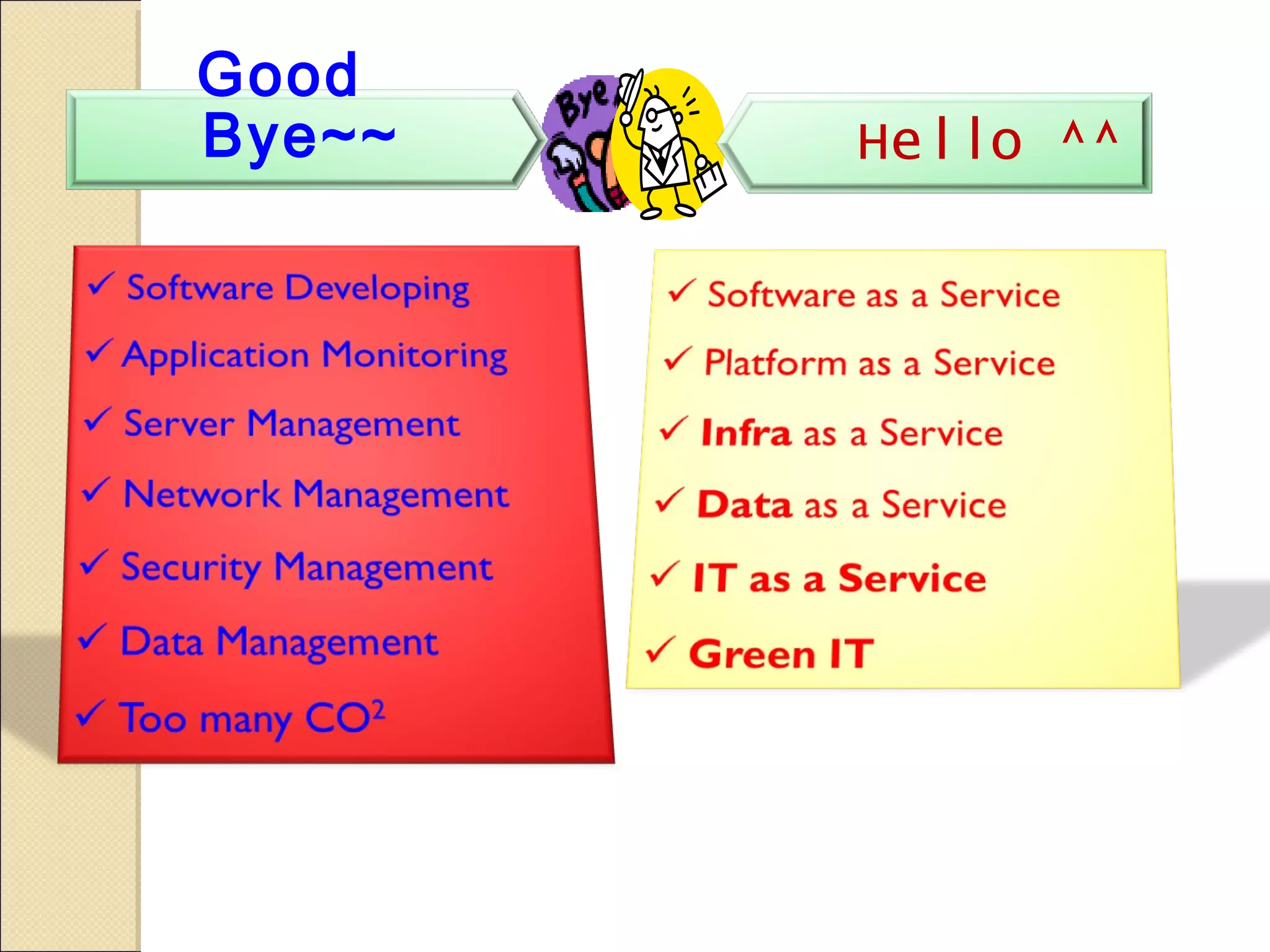 Good Bye~~

Bye

Hello ^^

✓ Software Developing
✓ Application Monitoring
✓ Server Management
✓ Network Management
✓ Security Management
✓ Data Management
✓ Too many $CO^2$

✓ Software as a Service
✓ Platform as a Service
✓ Infra as a Service
✓ Data as a Service
✓ IT as a Service
✓ Green IT